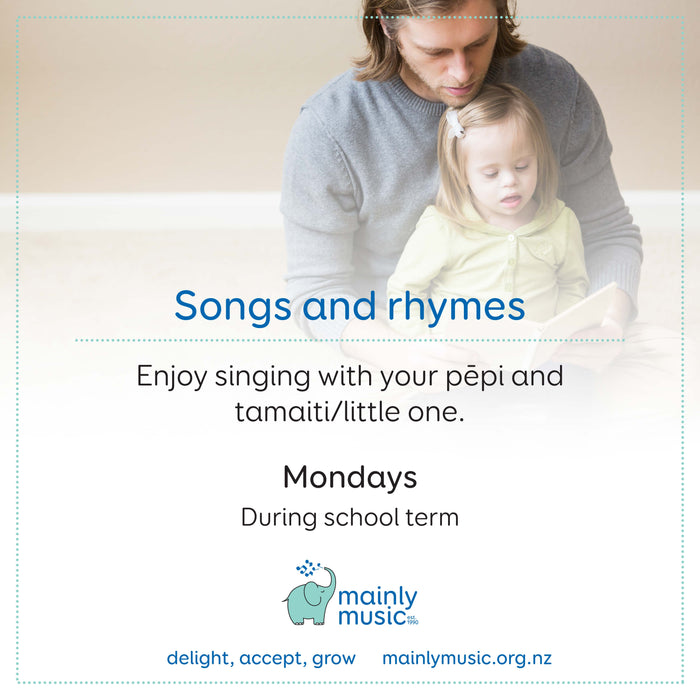 Songs and rhymes

Enjoy singing with your pēpi and tamaiti/little one.

Mondays

During school term

mainly music est. 1990

delight, accept, grow mainlymusic.org.nz